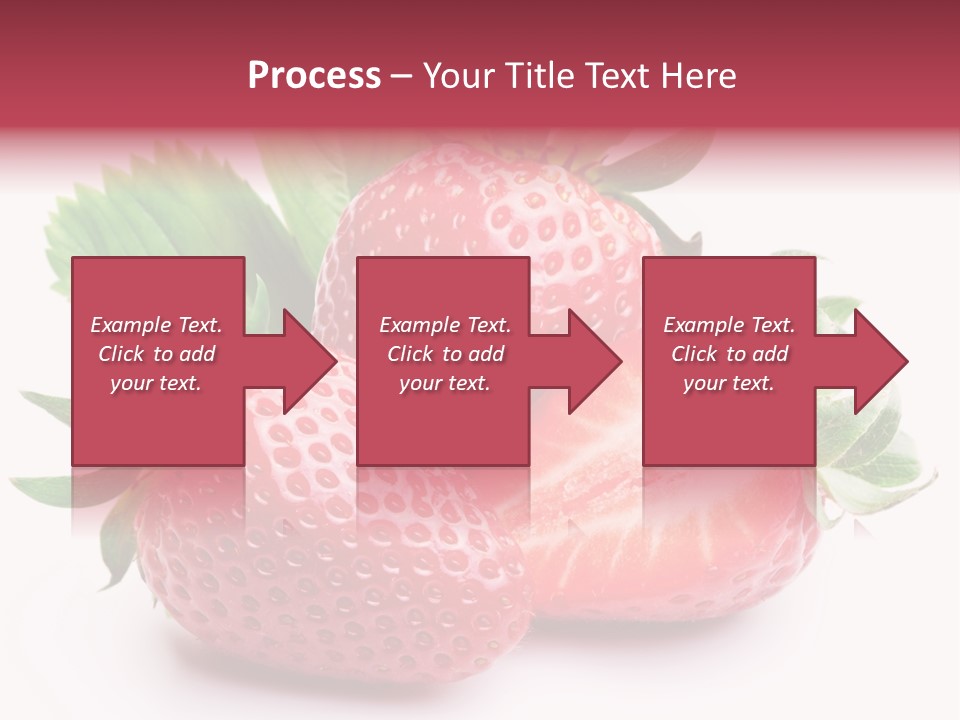 Process – Your Title Text Here

Example Text. Click to add your text.

Example Text. Click to add your text.

Example Text. Click to add your text.